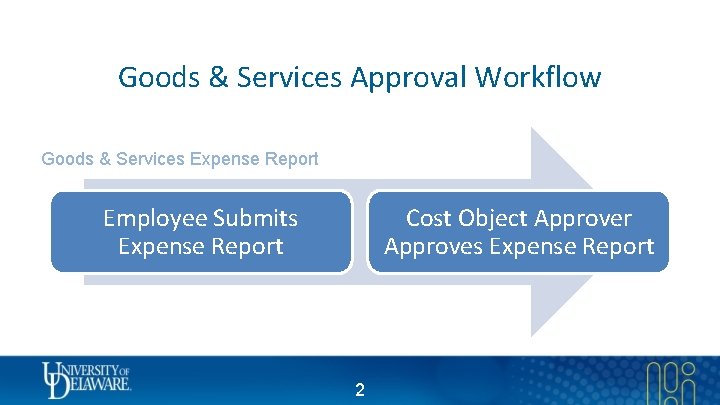 Goods & Services Approval Workflow

Goods & Services Expense Report

Employee Submits Expense Report

Cost Object Approver Approves Expense Report

UNIVERSITY OF DELAWARE.

2